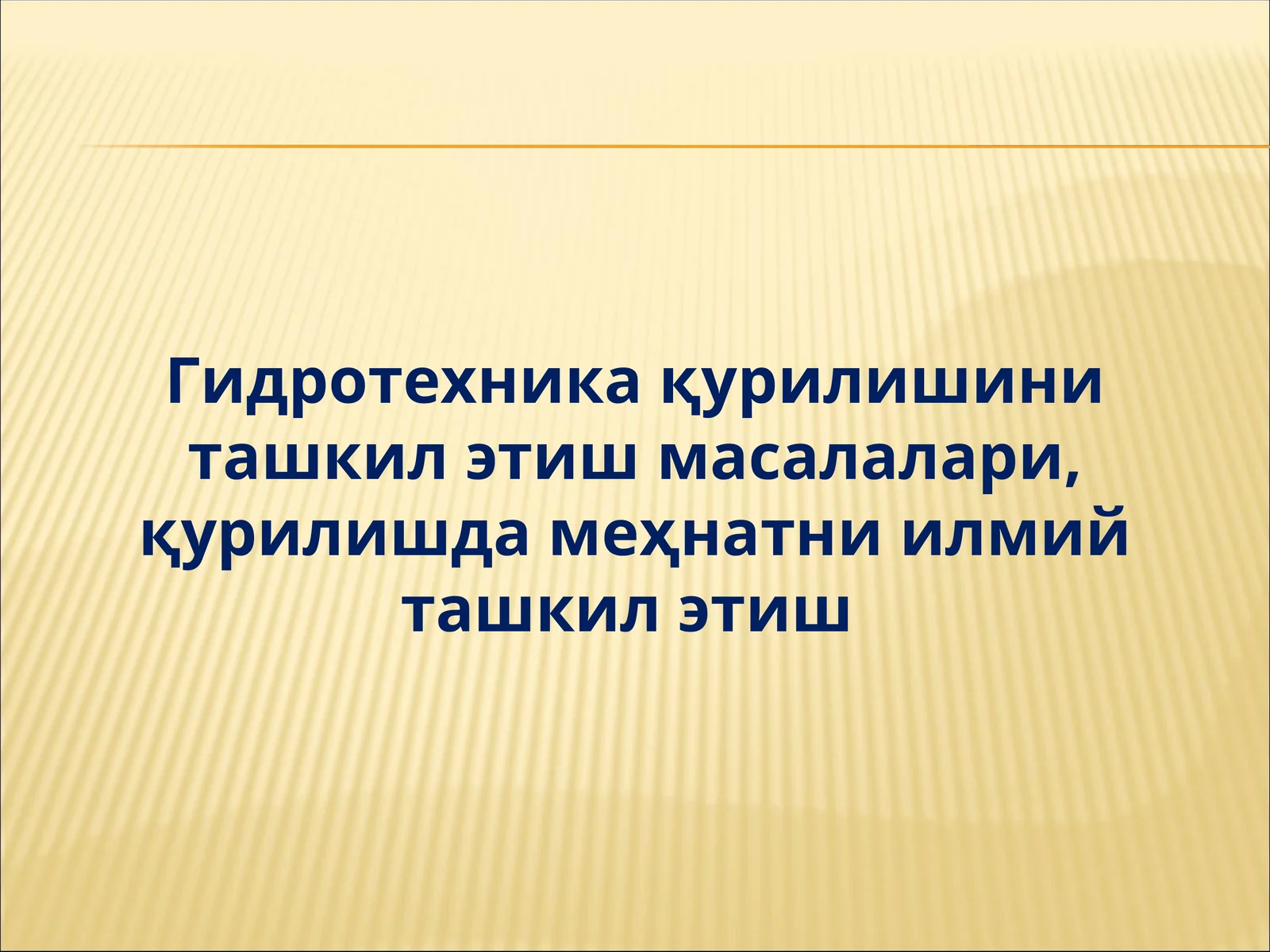 Гидротехника қурилишини ташкил этиш масалалари, қурилишда меҳнатни илмий ташкил этиш